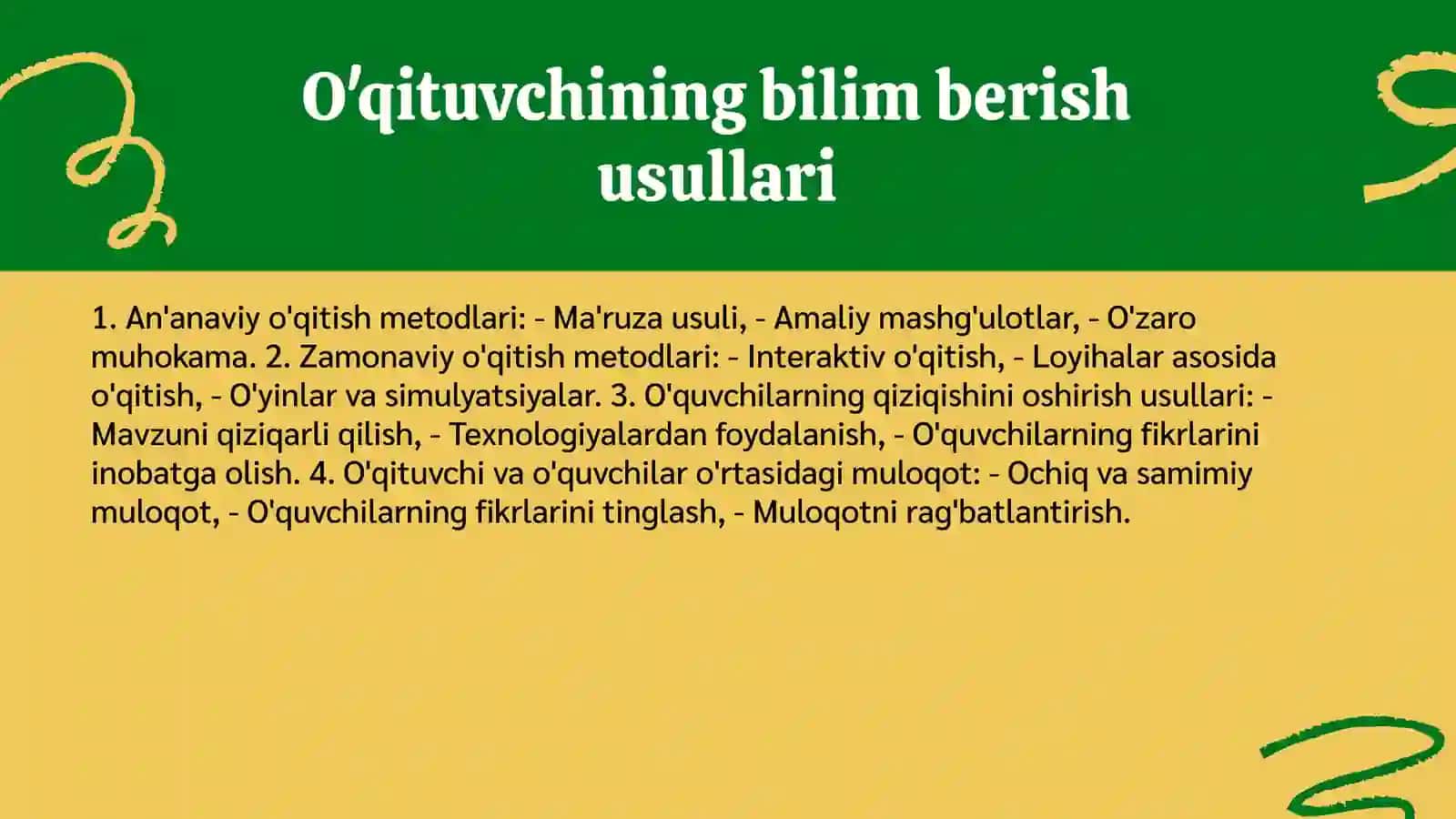 O'qituvchining bilim berish usullari

1. An'anaviy o'qitish metodlari: - Ma'ruza usuli, - Amaliy mashg'ulotlar, - O'zaro muhokama. 2. Zamonaviy o'qitish metodlari: - Interaktiv o'qitish, - Loyihalar asosida o'qitish, - O'yinlar va simulyatsiyalar. 3. O'quvchilarning qiziqishini oshirish usullari: - Mavzuni qiziqarli qilish, - Texnologiyalardan foydalanish, - O'quvchilarning fikrlarini inobatga olish. 4. O'qituvchi va o'quvchilar o'rtasidagi muloqot: - Ochiq va samimiy muloqot, - O'quvchilarning fikrlarini tinglash, - Muloqotni rag'batlantirish.